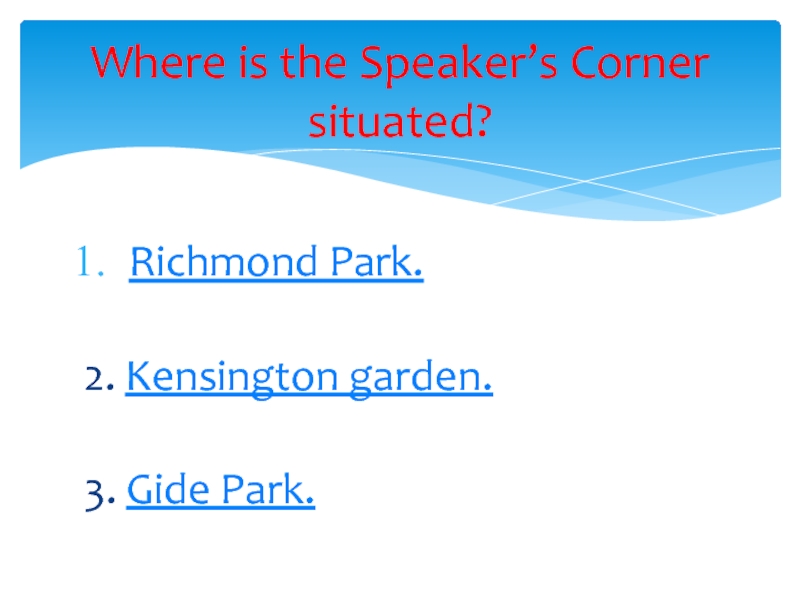 Where is the Speaker's Corner situated?

1. Richmond Park.

2. Kensington garden.

3. Gide Park.